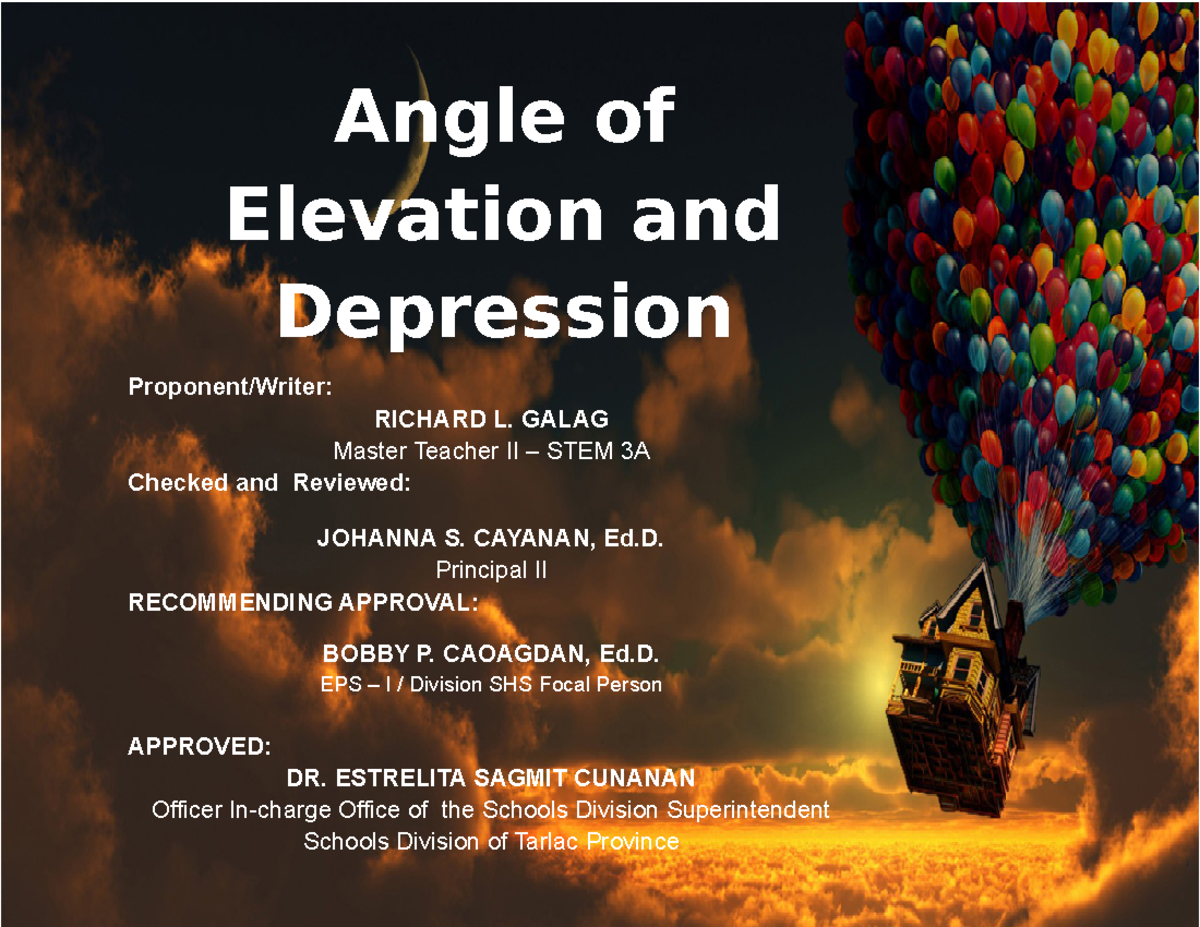 Angle of Elevation and Depression

Proponent/Writer:

RICHARD L. GALAG
Master Teacher II – STEM 3A

Checked and Reviewed:

JOHANNA S. CAYANAN, Ed.D.
Principal II

RECOMMENDING APPROVAL:

BOBBY P. CAOAGDAN, Ed.D.
EPS – I / Division SHS Focal Person

APPROVED:

DR. ESTRELITA SAGMIT CUNANAN
Officer In-charge Office of the Schools Division Superintendent
Schools Division of Tarlac Province